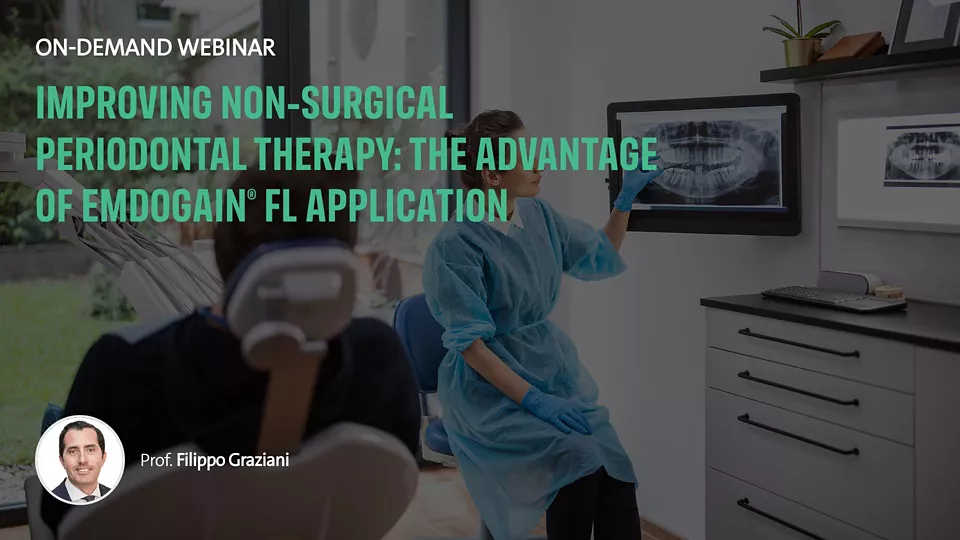 ON-DEMAND WEBINAR

IMPROVING NON-SURGICAL PERIODONTAL THERAPY: THE ADVANTAGE OF EMDOGAIN® FL APPLICATION

Prof. Filippo Graziani